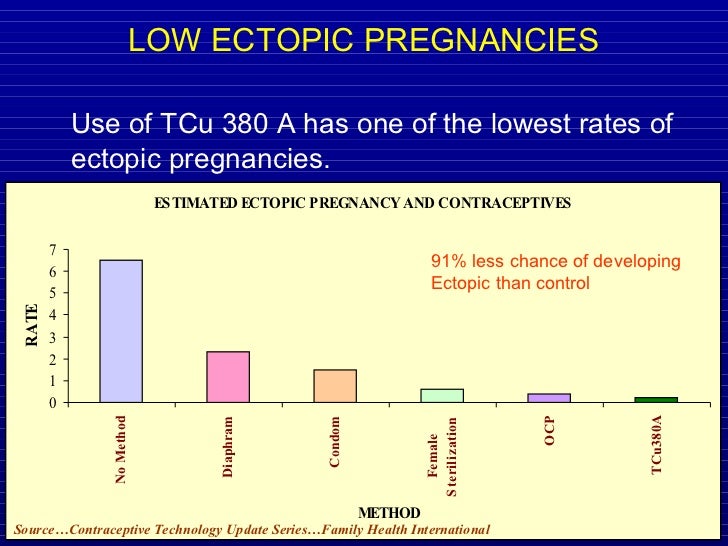 LOW ECTOPIC PREGNANCIES

Use of TCu 380 A has one of the lowest rates of ectopic pregnancies.

ESTIMATED ECTOPIC PREGNANCY AND CONTRACEPTIVES

91% less chance of developing Ectopic than control

RATE

7
6
5
4
3
2
1
0

No Method
Diaphram
Condom
Female Sterilization
OCP
TCu380A

METHOD

Source…Contraceptive Technology Update Series…Family Health International